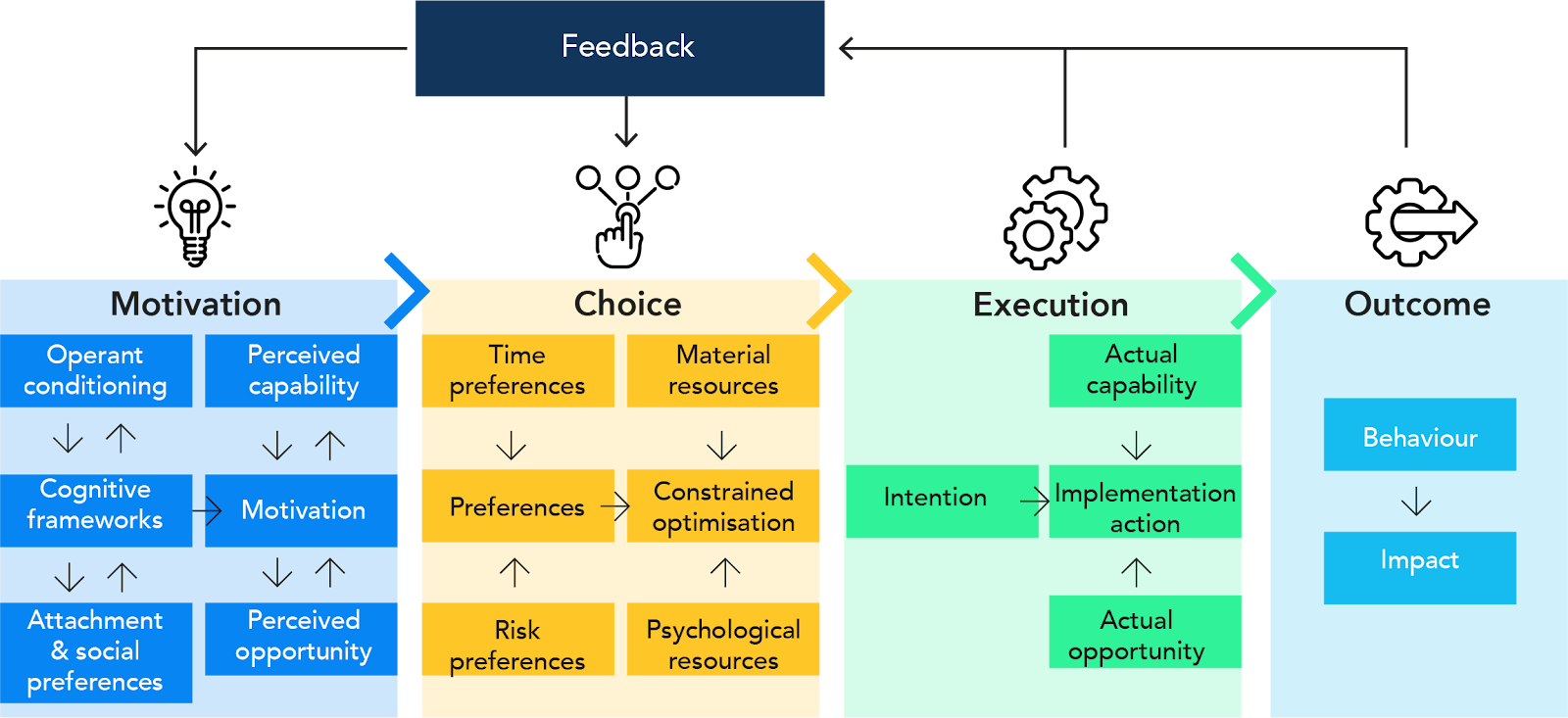 Feedback

Motivation

Operant conditioning

Perceived capability

Cognitive frameworks

Motivation

Attachment & social preferences

Perceived opportunity

Choice

Time preferences

Material resources

Preferences

Constrained optimisation

Risk preferences

Psychological resources

Execution

Actual capability

Intention

Implementation action

Actual opportunity

Outcome

Behaviour

Impact